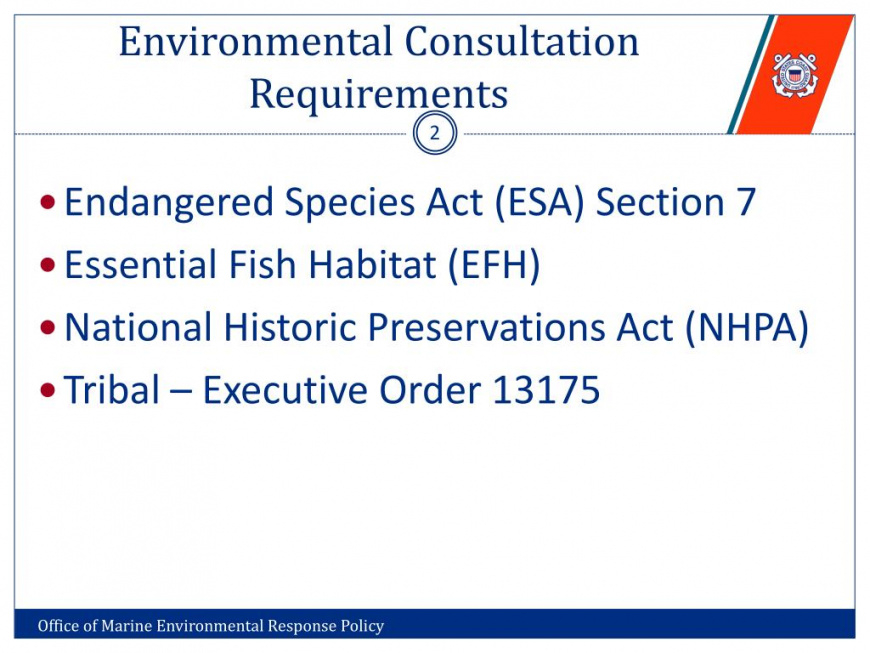 Environmental Consultation Requirements

2

• Endangered Species Act (ESA) Section 7
• Essential Fish Habitat (EFH)
• National Historic Preservations Act (NHPA)
• Tribal – Executive Order 13175

Office of Marine Environmental Response Policy